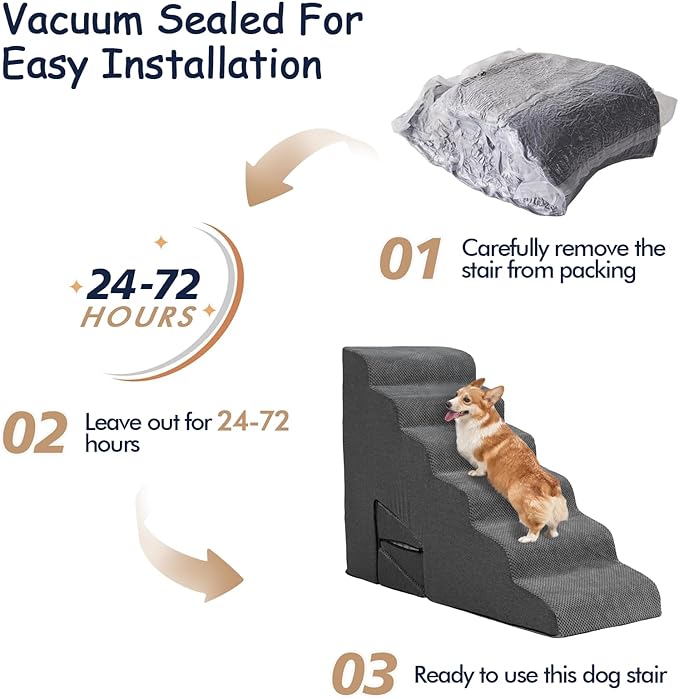 Vacuum Sealed For Easy Installation

01 Carefully remove the stair from packing

24-72 HOURS

02 Leave out for 24-72 hours

03 Ready to use this dog stair